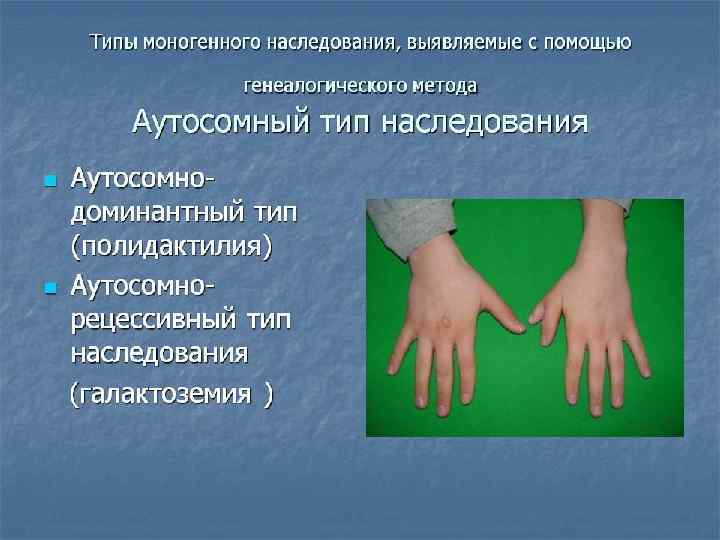 Типы моногенного наследования, выявляемые с помощью

генеалогического метода

Аутосомный тип наследования

Аутосомно-доминантный тип (полидактилия)

Аутосомно-рецессивный тип наследования

(галактоземия )